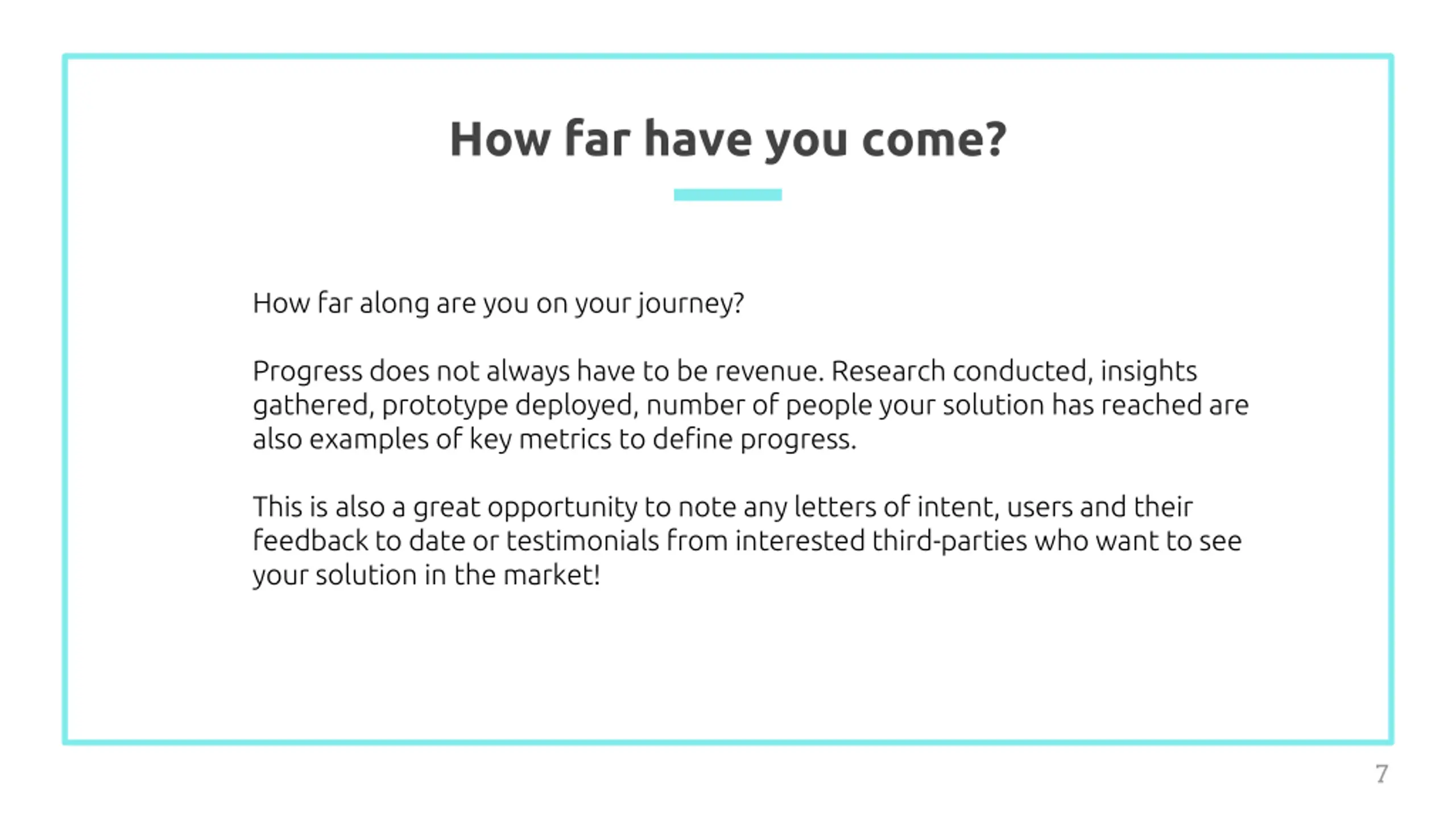 How far have you come?

How far along are you on your journey?

Progress does not always have to be revenue. Research conducted, insights gathered, prototype deployed, number of people your solution has reached are also examples of key metrics to define progress.

This is also a great opportunity to note any letters of intent, users and their feedback to date or testimonials from interested third-parties who want to see your solution in the market!

7